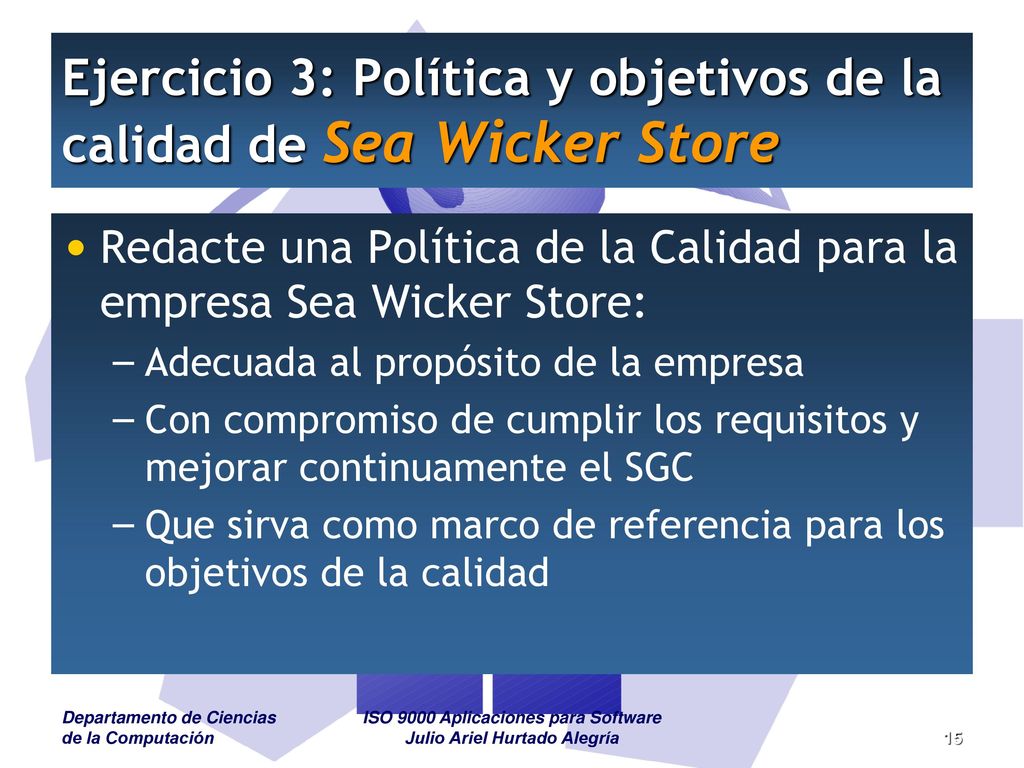 Ejercicio 3: Política y objetivos de la calidad de Sea Wicker Store

• Redacte una Política de la Calidad para la empresa Sea Wicker Store:
– Adecuada al propósito de la empresa
– Con compromiso de cumplir los requisitos y mejorar continuamente el SGC
– Que sirva como marco de referencia para los objetivos de la calidad

Departamento de Ciencias de la Computación

ISO 9000 Aplicaciones para Software
Julio Ariel Hurtado Alegría

15